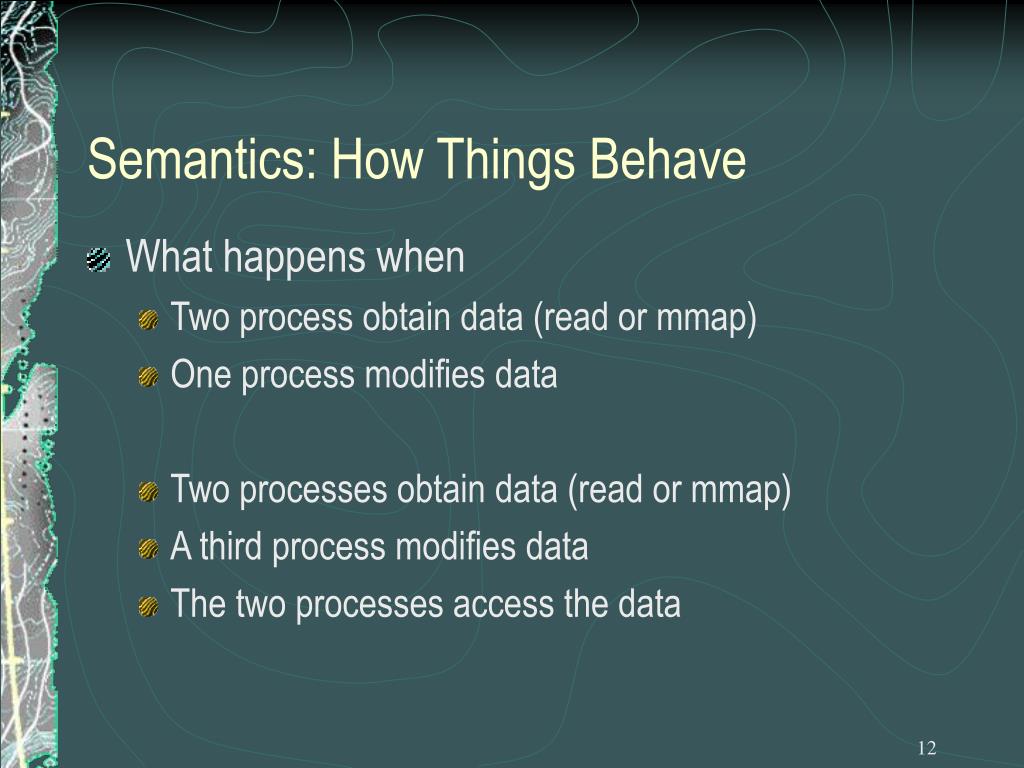 Semantics: How Things Behave

What happens when

Two process obtain data (read or mmap)

One process modifies data

Two processes obtain data (read or mmap)

A third process modifies data

The two processes access the data

12